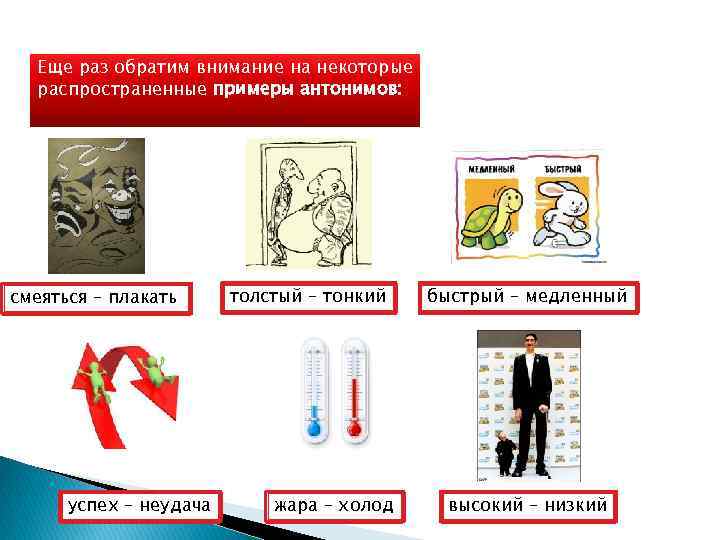 Еще раз обратим внимание на некоторые распространенные **примеры антонимов:**

МЕДЛЕННЫЙ БЫСТРЫЙ

смеяться – плакать

толстый – тонкий

быстрый – медленный

успех – неудача

жара – холод

высокий – низкий